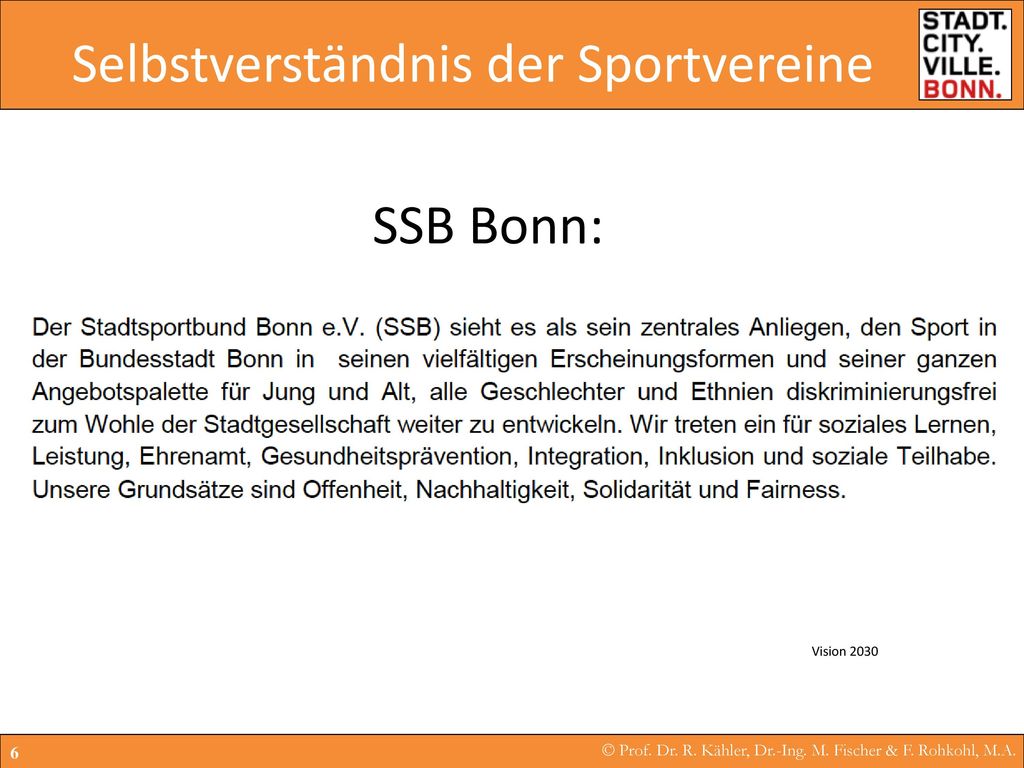 Selbstverständnis der Sportvereine

STADT.
CITY.
VILLE.
BONN.

SSB Bonn:

Der Stadtsportbund Bonn e.V. (SSB) sieht es als sein zentrales Anliegen, den Sport in der Bundesstadt Bonn in seinen vielfältigen Erscheinungsformen und seiner ganzen Angebotspalette für Jung und Alt, alle Geschlechter und Ethnien diskriminierungsfrei zum Wohle der Stadtgesellschaft weiter zu entwickeln. Wir treten ein für soziales Lernen, Leistung, Ehrenamt, Gesundheitsprävention, Integration, Inklusion und soziale Teilhabe. Unsere Grundsätze sind Offenheit, Nachhaltigkeit, Solidarität und Fairness.

Vision 2030

6

© Prof. Dr. R. Kähler, Dr.-Ing. M. Fischer & F. Rohkohl, M.A.